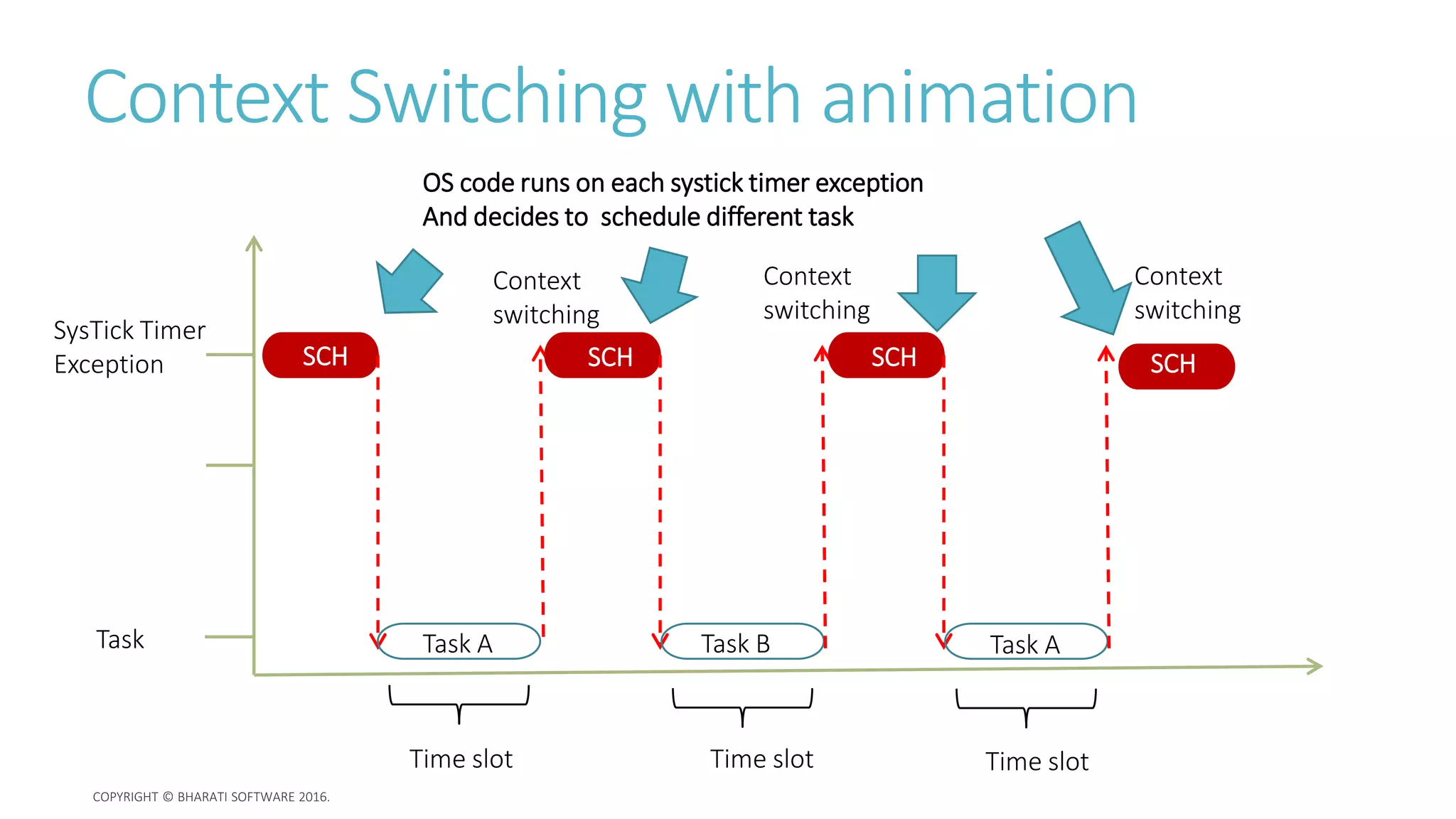 Context Switching with animation

OS code runs on each systick timer exception
And decides to schedule different task

Context switching

Context switching

Context switching

SysTick Timer Exception

SCH

SCH

SCH

SCH

Task

Task A

Task B

Task A

Time slot

Time slot

Time slot

COPYRIGHT © BHARATI SOFTWARE 2016.